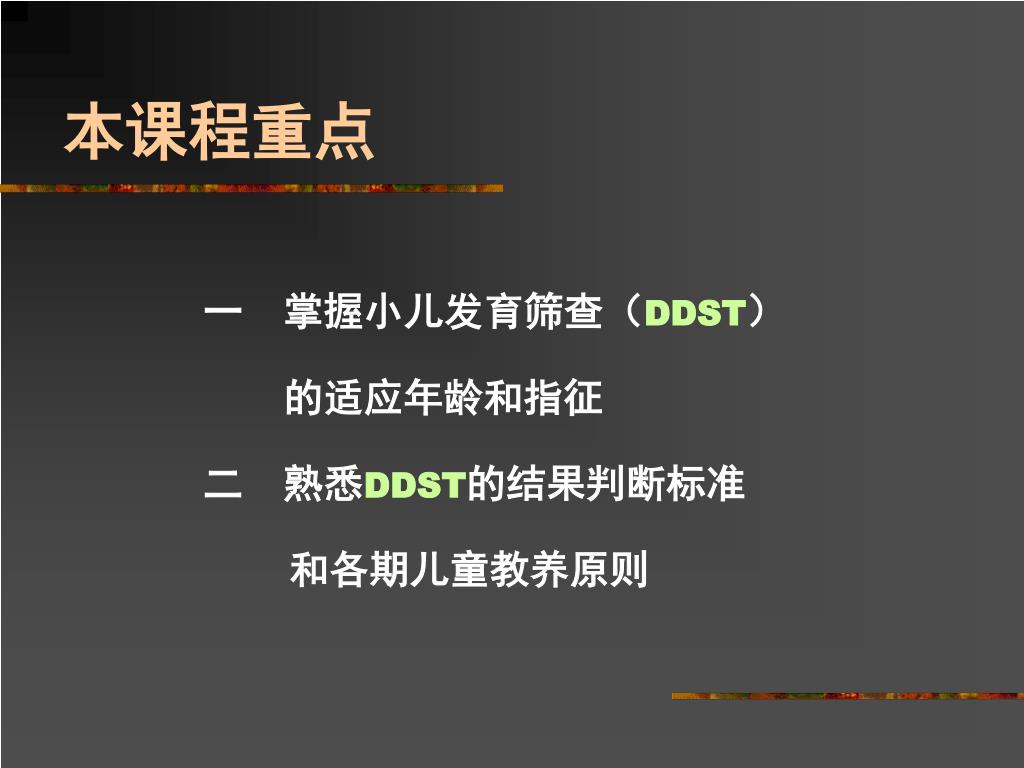 本课程重点

一　掌握小儿发育筛查（DDST）的适应年龄和指征

二　熟悉DDST的结果判断标准和各期儿童教养原则